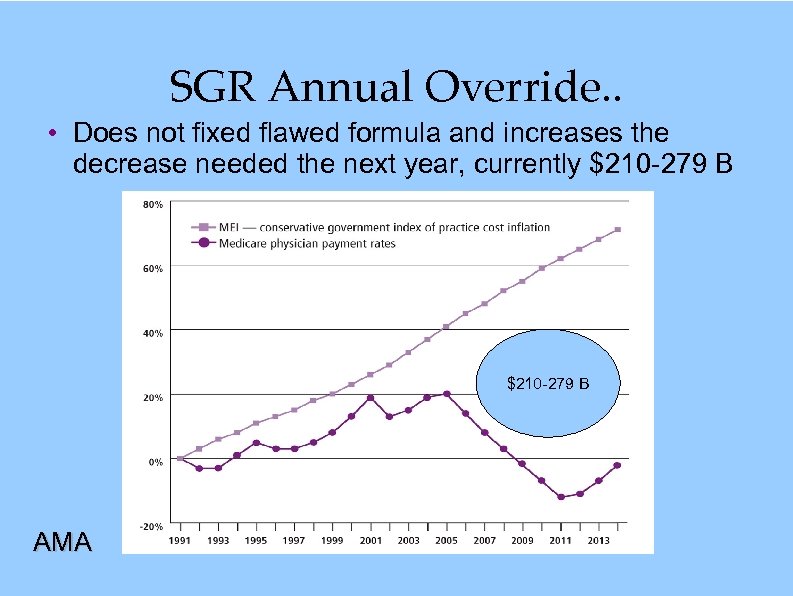 SGR Annual Override..

• Does not fixed flawed formula and increases the decrease needed the next year, currently $210-279 B

80%
60%
40%
20%
0%
-20%

MEI — conservative government index of practice cost inflation
Medicare physician payment rates

$210-279 B

1991 1993 1995 1997 1999 2001 2003 2005 2007 2009 2011 2013

AMA